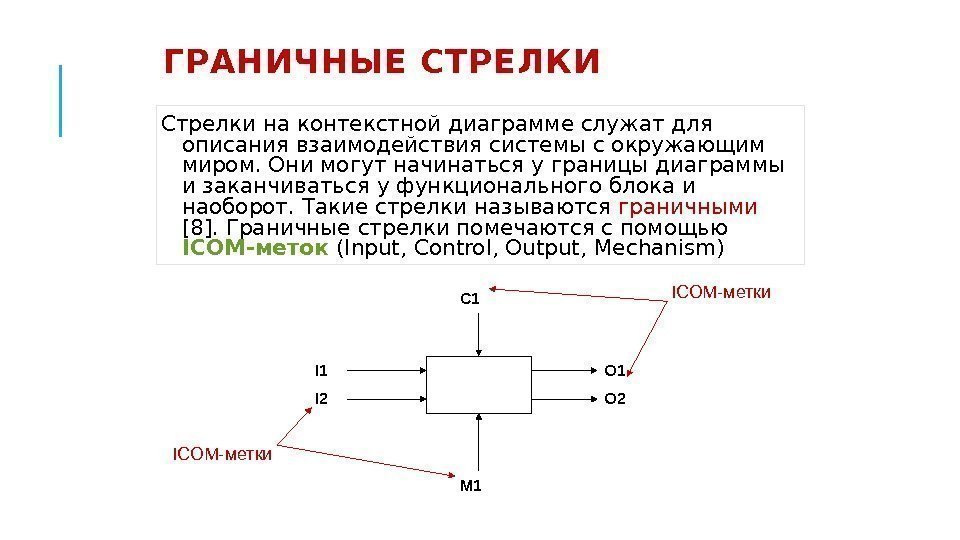 ГРАНИЧНЫЕ СТРЕЛКИ

Стрелки на контекстной диаграмме служат для описания взаимодействия системы с окружающим миром. Они могут начинаться у границы диаграммы и заканчиваться у функционального блока и наоборот. Такие стрелки называются граничными [8]. Граничные стрелки помечаются с помощью ICOM-меток (Input, Control, Output, Mechanism)

C1

ICOM-метки

I1

I2

O1

O2

ICOM-метки

M1